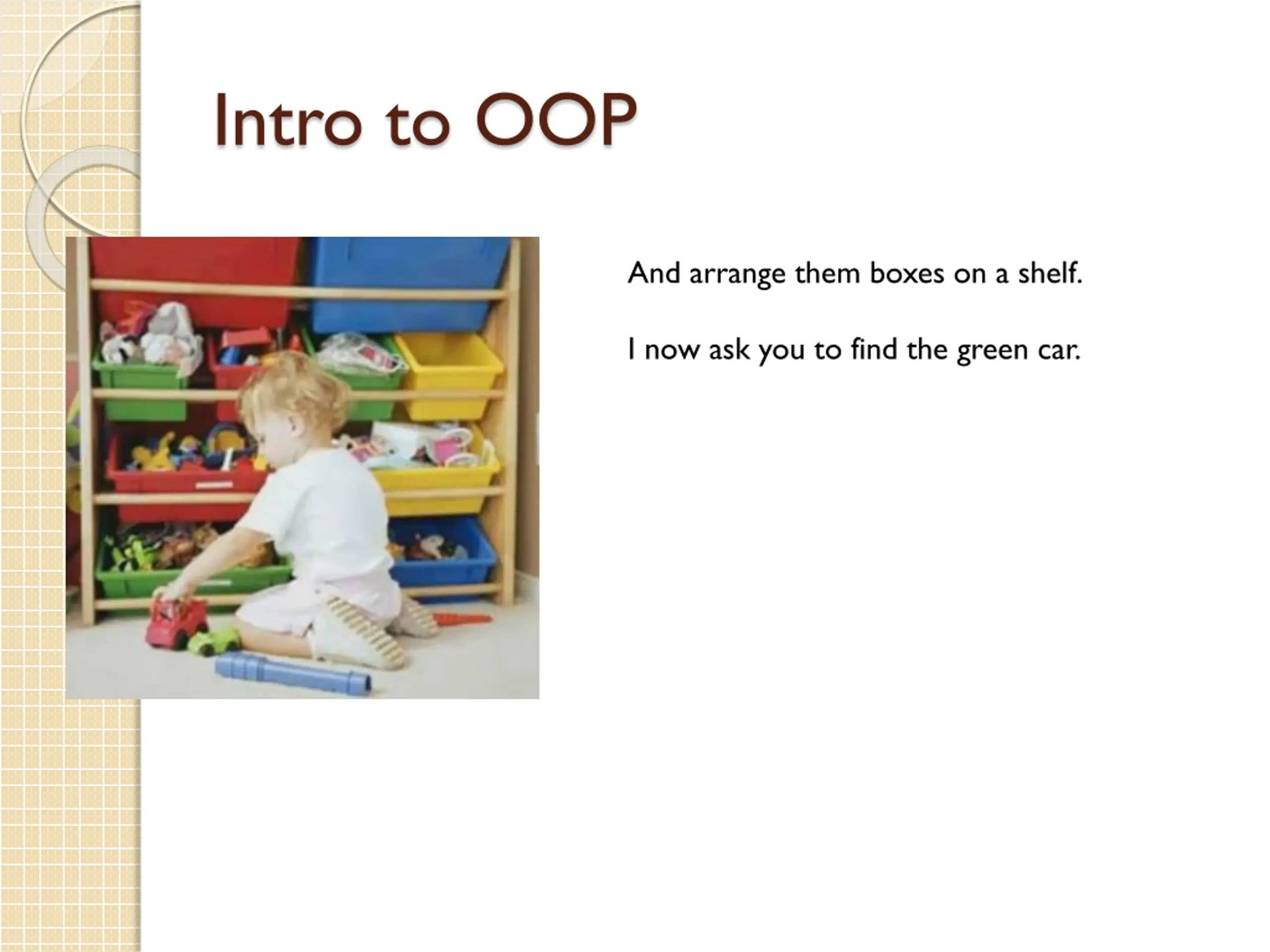 Intro to OOP

And arrange them boxes on a shelf.

I now ask you to find the green car.